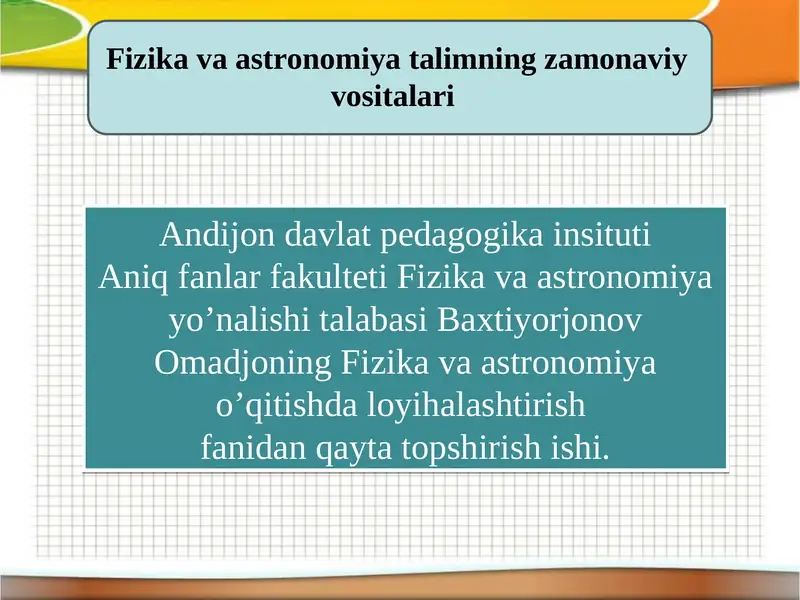 Fizika va astronomiya talimning zamonaviy vositalari

Andijon davlat pedagogika insituti
Aniq fanlar fakulteti Fizika va astronomiya yo’nalishi talabasi Baxtiyorjonov Omadjoning Fizika va astronomiya o’qitishda loyihalashtirish
fanidan qayta topshirish ishi.